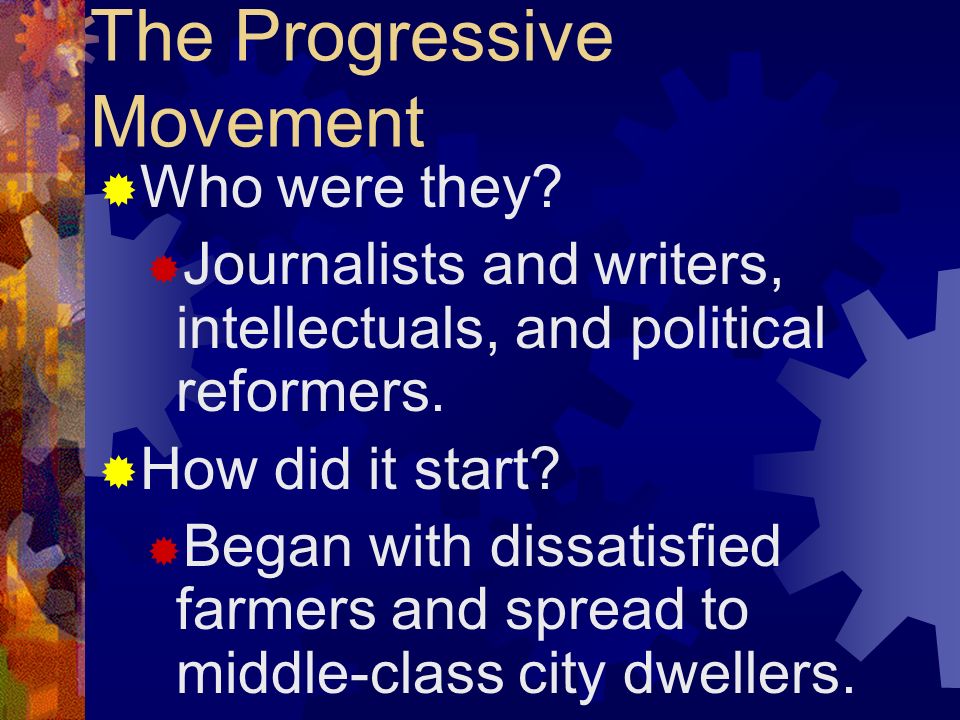 The Progressive Movement

Who were they?

Journalists and writers, intellectuals, and political reformers.

How did it start?

Began with dissatisfied farmers and spread to middle-class city dwellers.